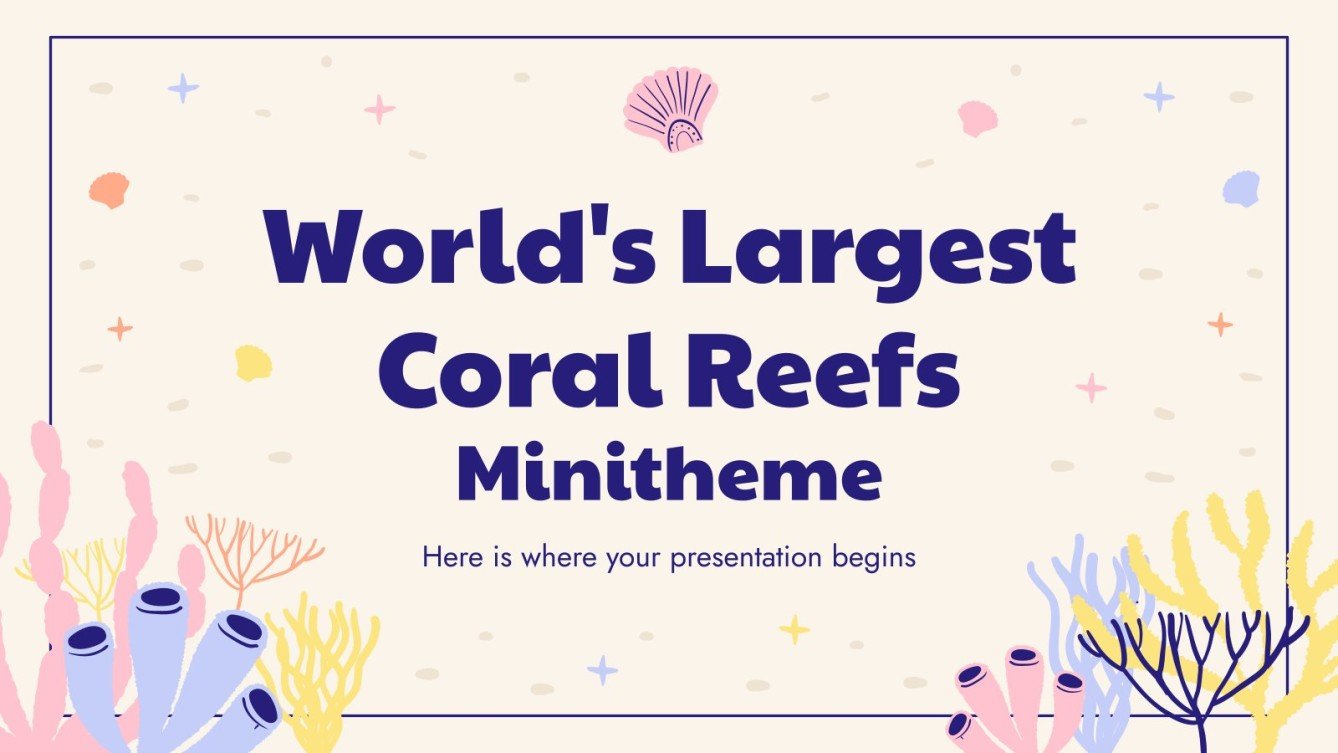 World's Largest Coral Reefs
Minitheme

Here is where your presentation begins